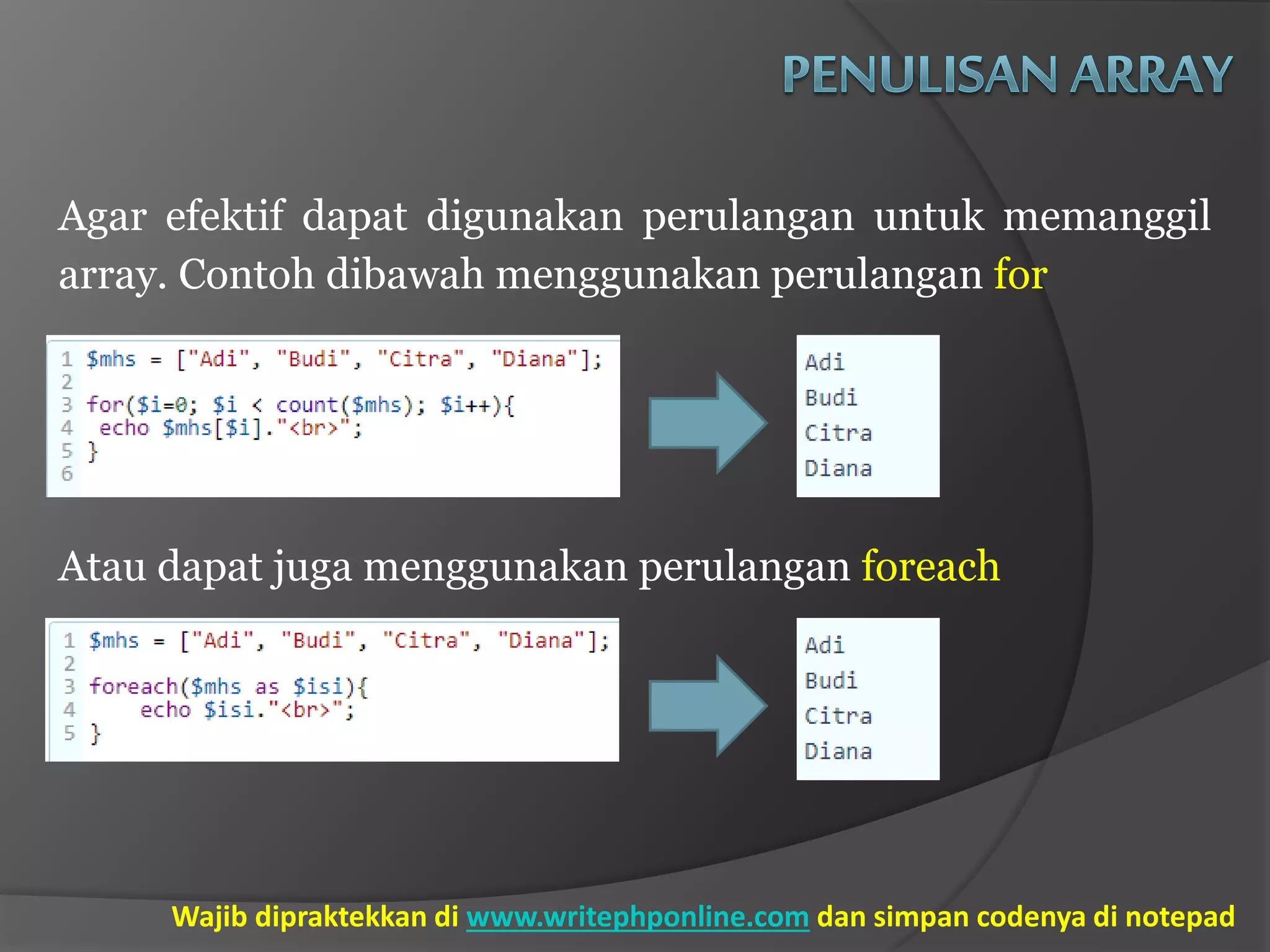 PENULISAN ARRAY

Agar efektif dapat digunakan perulangan untuk memanggil array. Contoh dibawah menggunakan perulangan for

1 $mhs = ["Adi", "Budi", "Citra", "Diana"];
2
3 for($i=0; $i < count($mhs); $i++){
4  echo $mhs[$i]."<br>";
5 }
6

Adi
Budi
Citra
Diana

Atau dapat juga menggunakan perulangan foreach

1 $mhs = ["Adi", "Budi", "Citra", "Diana"];
2
3 foreach($mhs as $isi){
4     echo $isi."<br>";
5 }

Adi
Budi
Citra
Diana

Wajib dipraktekkan di www.writephponline.com dan simpan codenya di notepad